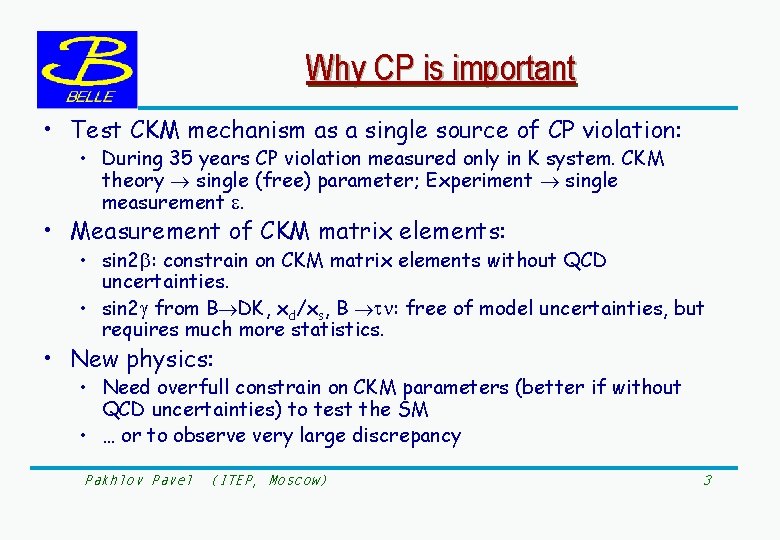 B
BELLE

Why CP is important

• Test CKM mechanism as a single source of CP violation:
  • During 35 years CP violation measured only in K system. CKM theory $\rightarrow$ single (free) parameter; Experiment $\rightarrow$ single measurement $\varepsilon$.
• Measurement of CKM matrix elements:
  • sin2$\beta$: constrain on CKM matrix elements without QCD uncertainties.
  • sin2$\gamma$ from B$\rightarrow$DK, $x_d/x_s$, B $\rightarrow\tau\nu$: free of model uncertainties, but requires much more statistics.
• New physics:
  • Need overfull constrain on CKM parameters (better if without QCD uncertainties) to test the SM
  • … or to observe very large discrepancy

Pakhlov Pavel (ITEP, Moscow) 3